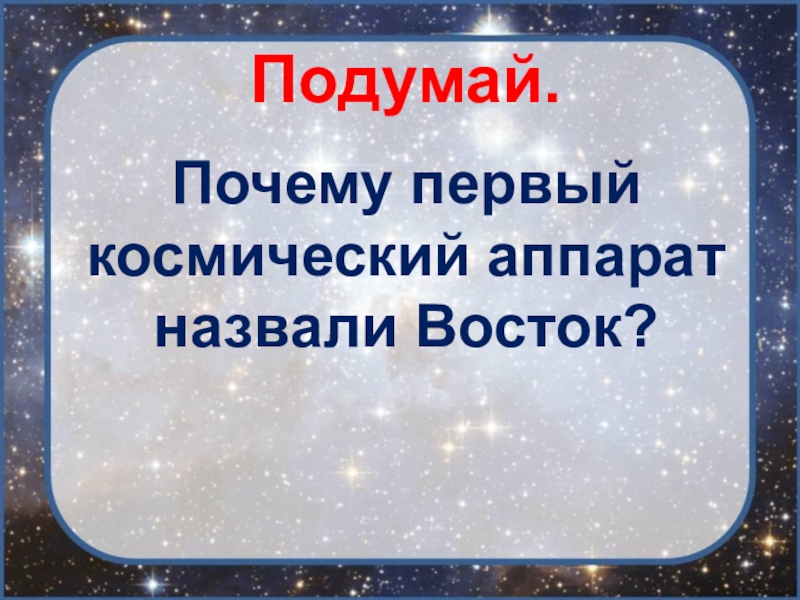 Подумай.

Почему первый космический аппарат назвали Восток?